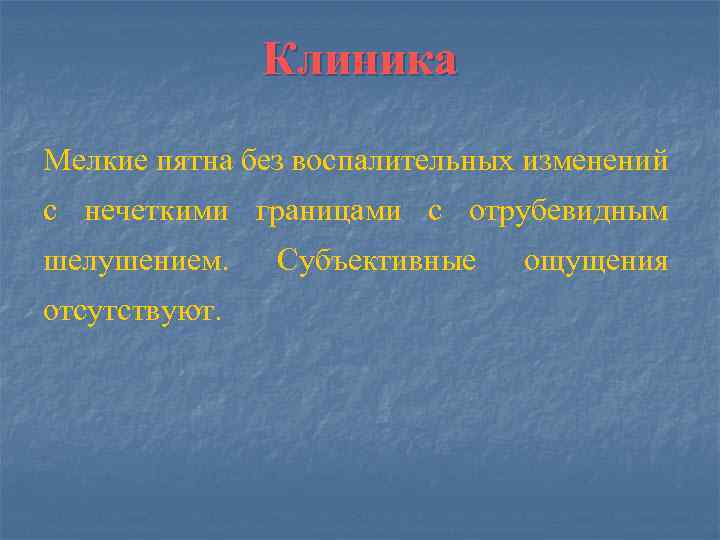 Клиника

Мелкие пятна без воспалительных изменений с нечеткими границами с отрубевидным шелушением. Субъективные ощущения отсутствуют.